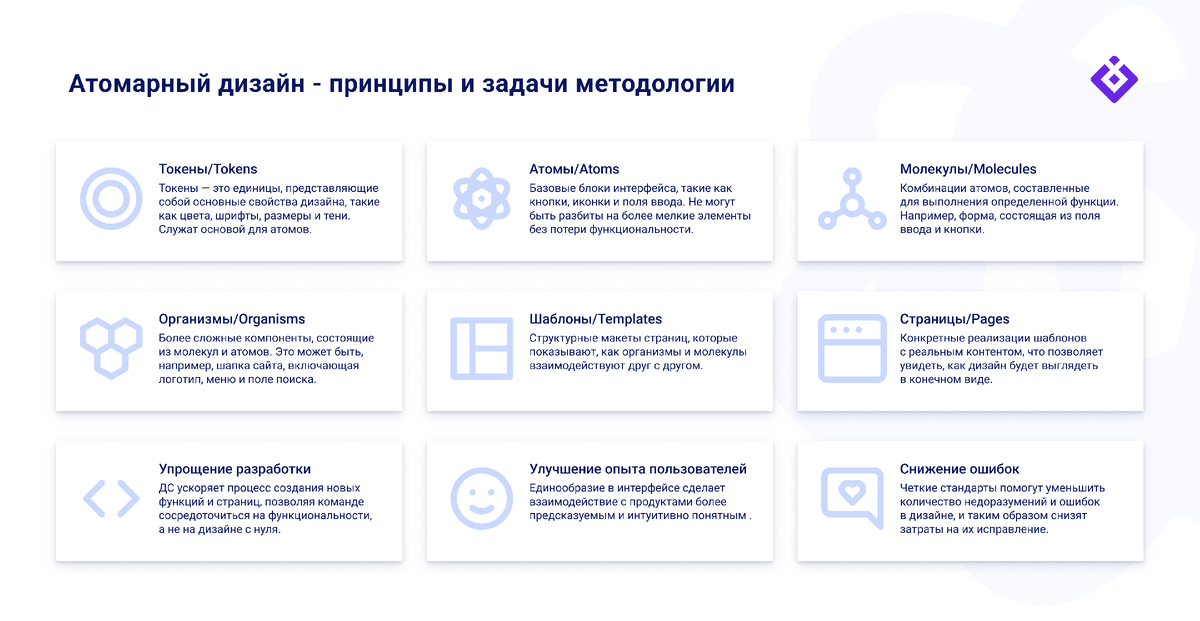 Атомарный дизайн - принципы и задачи методологии

Токены/Tokens
Токены — это единицы, представляющие собой основные свойства дизайна, такие как цвета, шрифты, размеры и тени. Служат основой для атомов.

Атомы/Atoms
Базовые блоки интерфейса, такие как кнопки, иконки и поля ввода. Не могут быть разбиты на более мелкие элементы без потери функциональности.

Молекулы/Molecules
Комбинации атомов, составленные для выполнения определенной функции. Например, форма, состоящая из поля ввода и кнопки.

Организмы/Organisms
Более сложные компоненты, состоящие из молекул и атомов. Это может быть, например, шапка сайта, включающая логотип, меню и поле поиска.

Шаблоны/Templates
Структурные макеты страниц, которые показывают, как организмы и молекулы взаимодействуют друг с другом.

Страницы/Pages
Конкретные реализации шаблонов с реальным контентом, что позволяет увидеть, как дизайн будет выглядеть в конечном виде.

Упрощение разработки
ДС ускоряет процесс создания новых функций и страниц, позволяя команде сосредоточиться на функциональности, а не на дизайне с нуля.

Улучшение опыта пользователей
Единообразие в интерфейсе сделает взаимодействие с продуктами более предсказуемым и интуитивно понятным .

Снижение ошибок
Четкие стандарты помогут уменьшить количество недоразумений и ошибок в дизайне, и таким образом снизят затраты на их исправление.